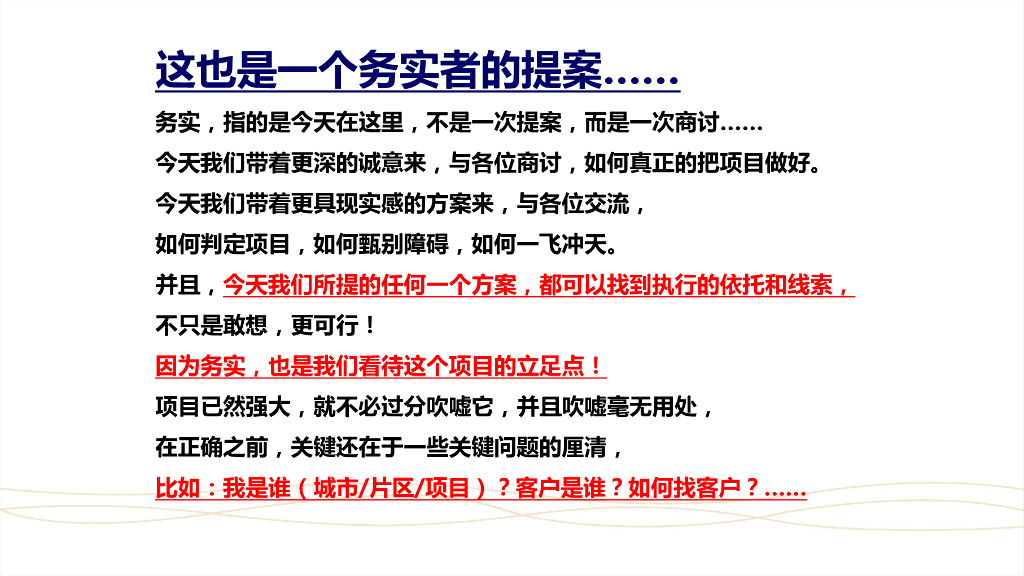 这也是一个务实者的提案……

务实，指的是今天在这里，不是一次提案，而是一次商讨……

今天我们带着更深的诚意来，与各位商讨，如何真正的把项目做好。

今天我们带着更具现实感的方案来，与各位交流，

如何判定项目，如何甄别障碍，如何一飞冲天。

并且，今天我们所提的任何一个方案，都可以找到执行的依托和线索，

不只是敢想，更可行！

因为务实，也是我们看待这个项目的立足点！

项目已然强大，就不必过分吹嘘它，并且吹嘘毫无用处，

在正确之前，关键还在于一些关键问题的厘清，

比如：我是谁（城市/片区/项目）？客户是谁？如何找客户？……